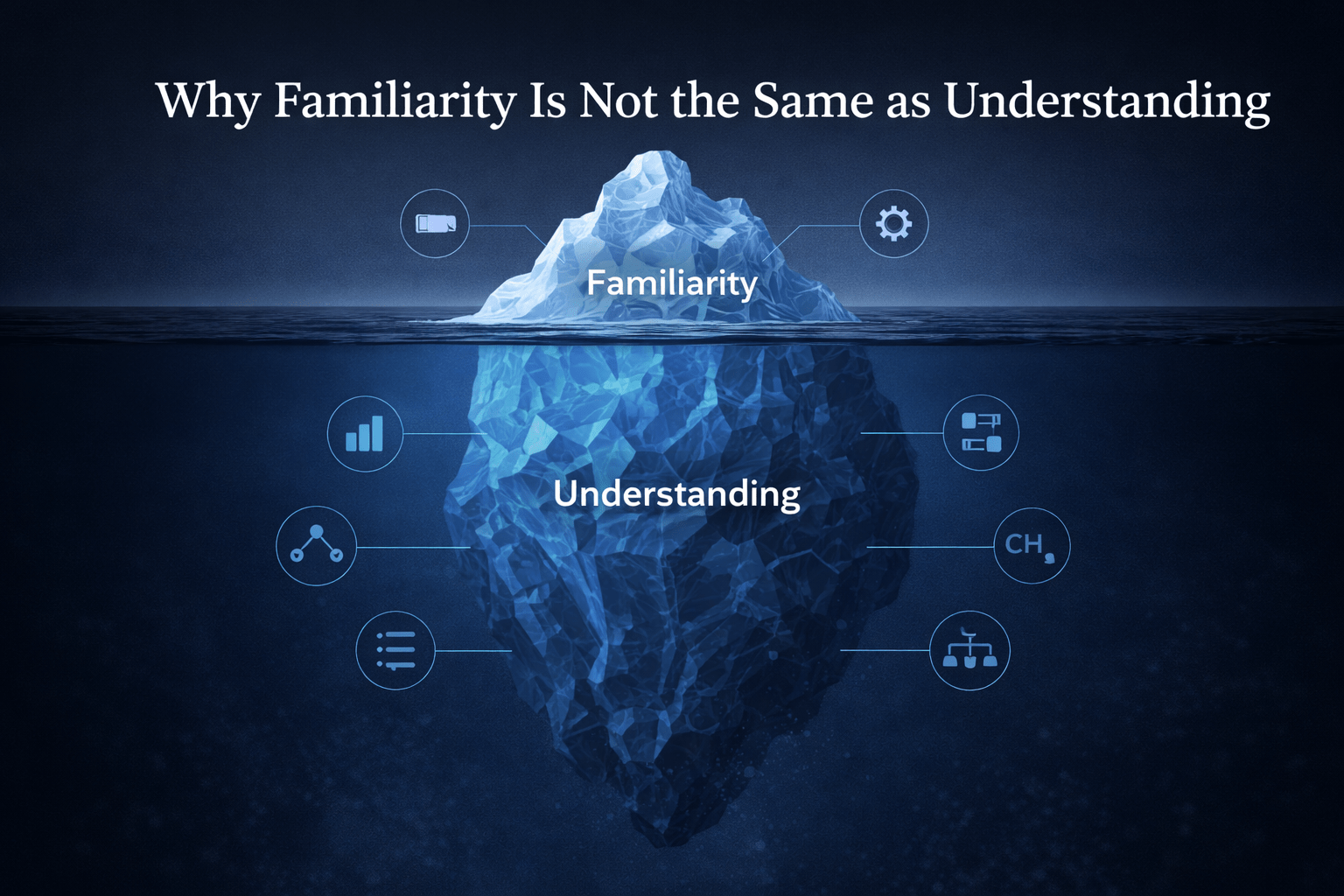 Why Familiarity Is Not the Same as Understanding

Familiarity

Understanding

CH